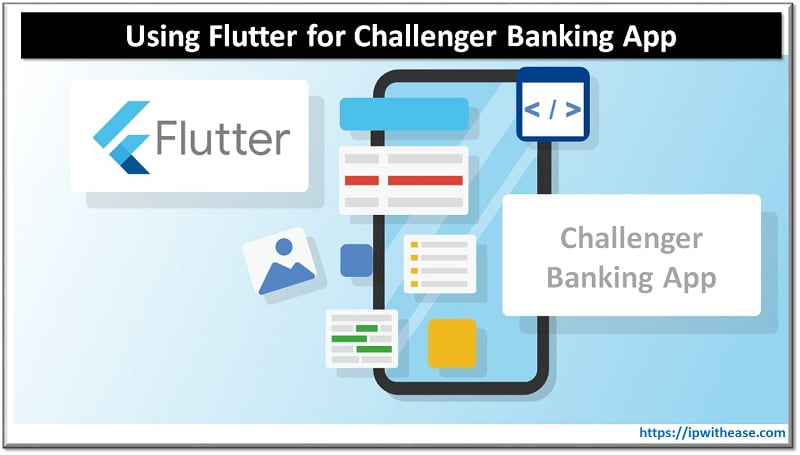 Using Flutter for Challenger Banking App

Flutter

< / >

Challenger Banking App

https://ipwithease.com